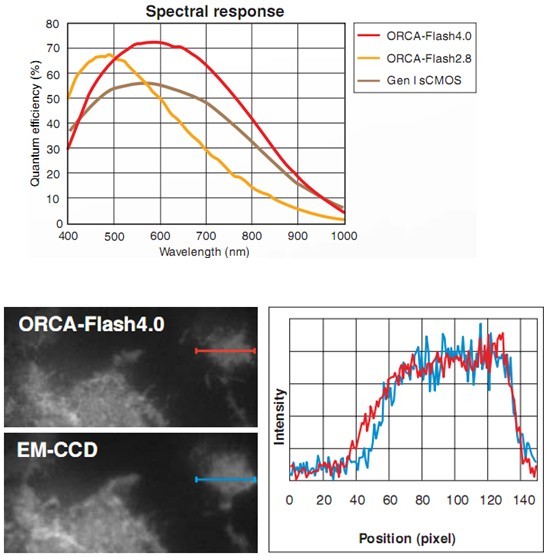 Spectral response

Quantum efficiency (%)

80
70
60
50
40
30
20
10
0

400 500 600 700 800 900 1000

Wavelength (nm)

ORCA-Flash4.0
ORCA-Flash2.8
Gen I sCMOS

ORCA-Flash4.0

EM-CCD

Intensity

0 20 40 60 80 100 120 140

Position (pixel)